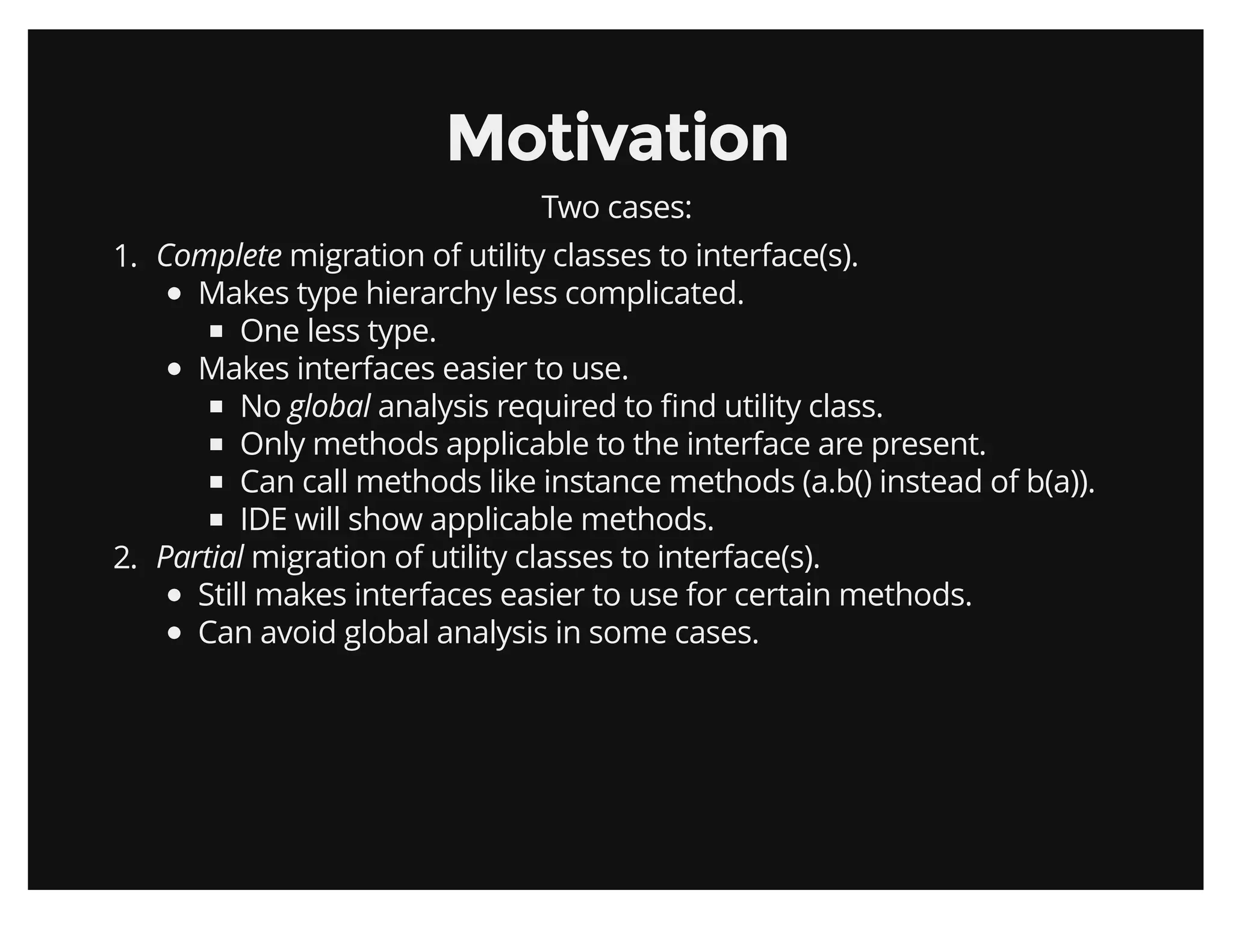 Motivation

Two cases:

1. Complete migration of utility classes to interface(s).
   - Makes type hierarchy less complicated.
     - One less type.
   - Makes interfaces easier to use.
     - No global analysis required to find utility class.
     - Only methods applicable to the interface are present.
     - Can call methods like instance methods (a.b() instead of b(a)).
     - IDE will show applicable methods.
2. Partial migration of utility classes to interface(s).
   - Still makes interfaces easier to use for certain methods.
   - Can avoid global analysis in some cases.